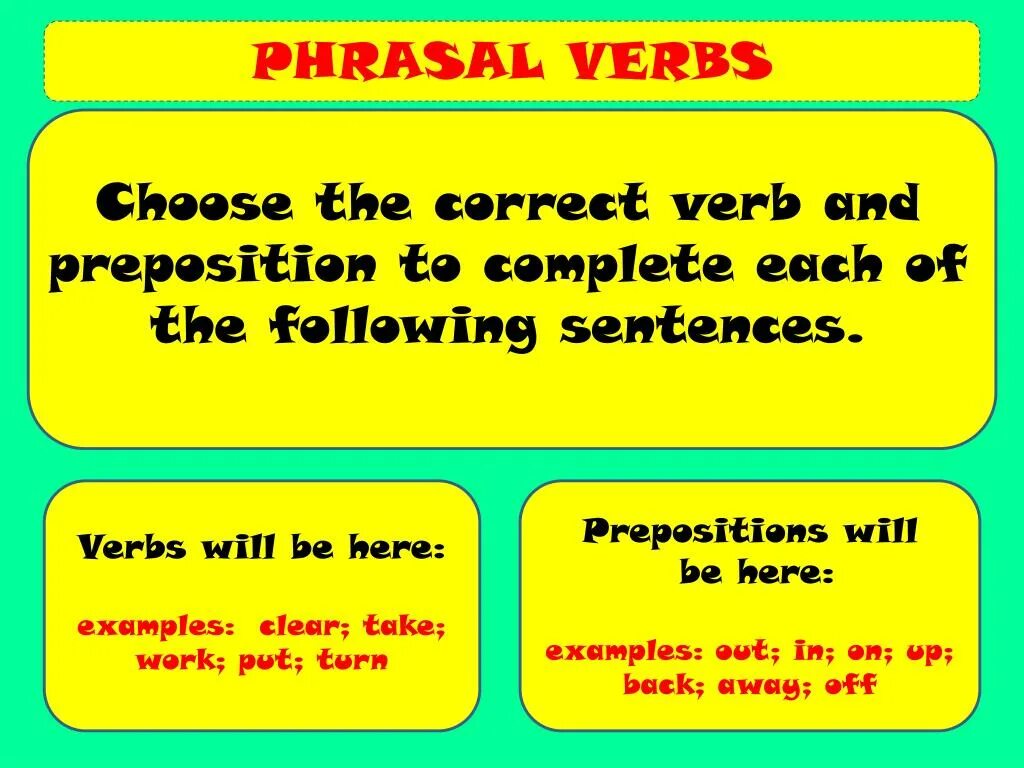 PHRASAL VERBS

Choose the correct verb and preposition to complete each of the following sentences.

Verbs will be here:

examples: clear; take; work; put; turn

Prepositions will be here:

examples: out; in; on; up; back; away; off